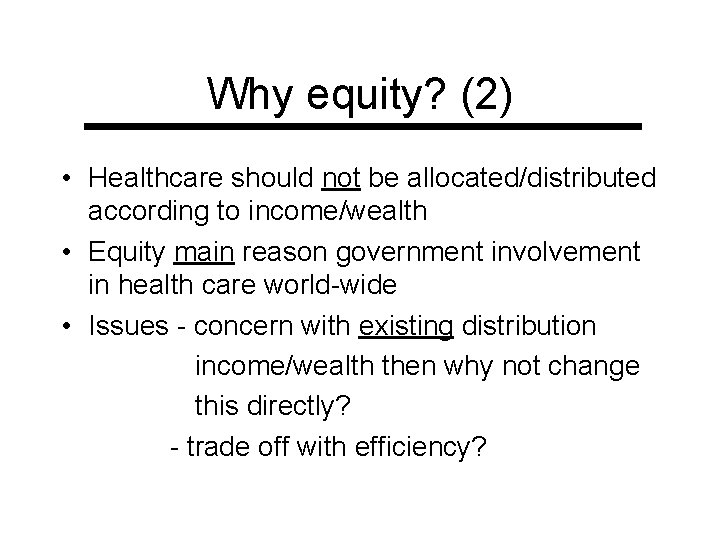 Why equity? (2)

• Healthcare should not be allocated/distributed according to income/wealth
• Equity main reason government involvement in health care world-wide
• Issues - concern with existing distribution income/wealth then why not change this directly?
- trade off with efficiency?